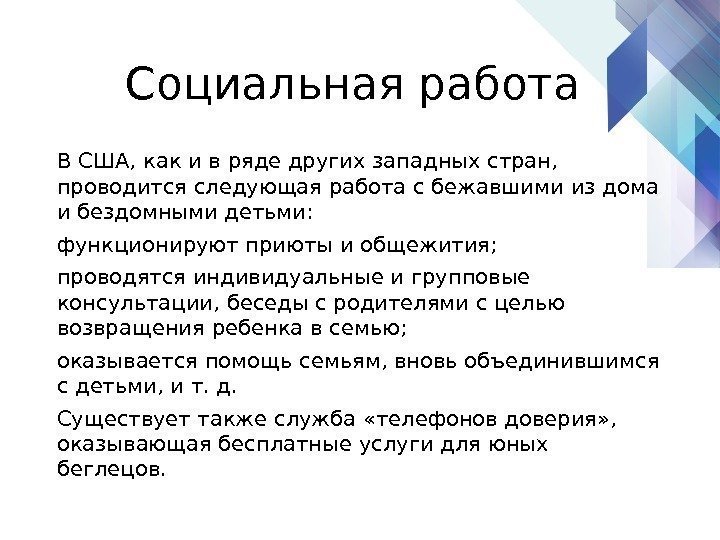 Социальная работа

В США, как и в ряде других западных стран, проводится следующая работа с бежавшими из дома и бездомными детьми:

функционируют приюты и общежития;

проводятся индивидуальные и групповые консультации, беседы с родителями с целью возвращения ребенка в семью;

оказывается помощь семьям, вновь объединившимся с детьми, и т. д.

Существует также служба «телефонов доверия», оказывающая бесплатные услуги для юных беглецов.